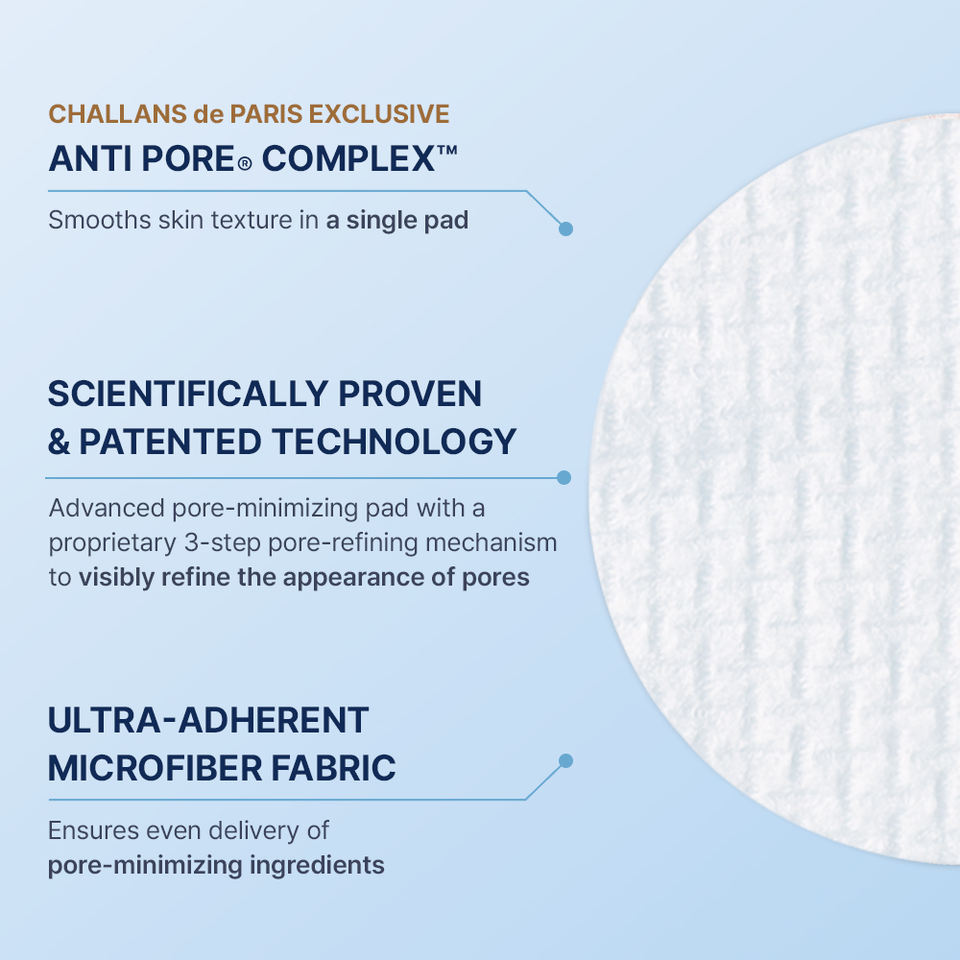 CHALLANS de PARIS EXCLUSIVE
ANTI PORE® COMPLEX™

Smooths skin texture in a single pad

SCIENTIFICALLY PROVEN & PATENTED TECHNOLOGY

Advanced pore-minimizing pad with a proprietary 3-step pore-refining mechanism to visibly refine the appearance of pores

ULTRA-ADHERENT MICROFIBER FABRIC

Ensures even delivery of pore-minimizing ingredients